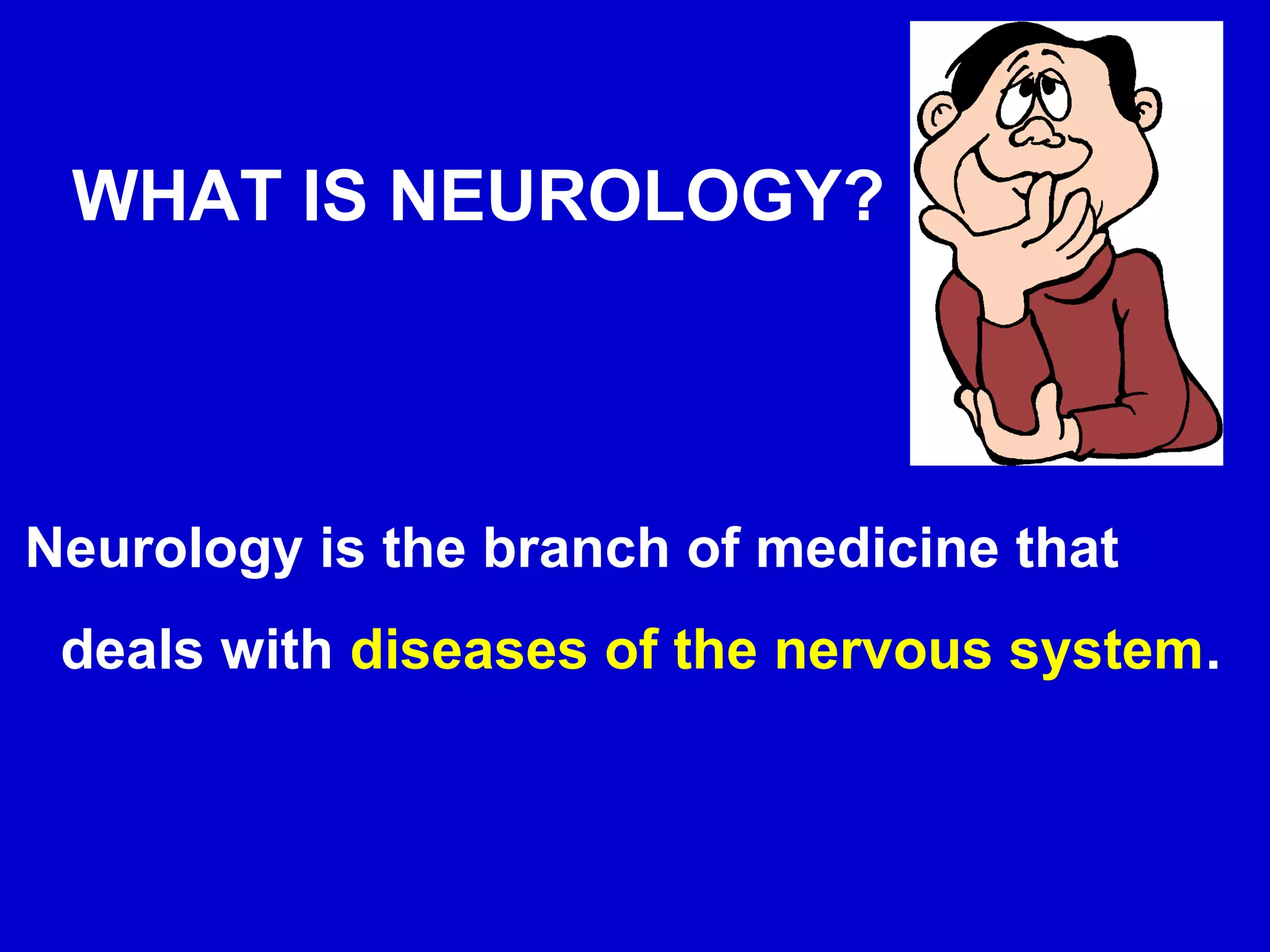 WHAT IS NEUROLOGY?

Neurology is the branch of medicine that deals with diseases of the nervous system.